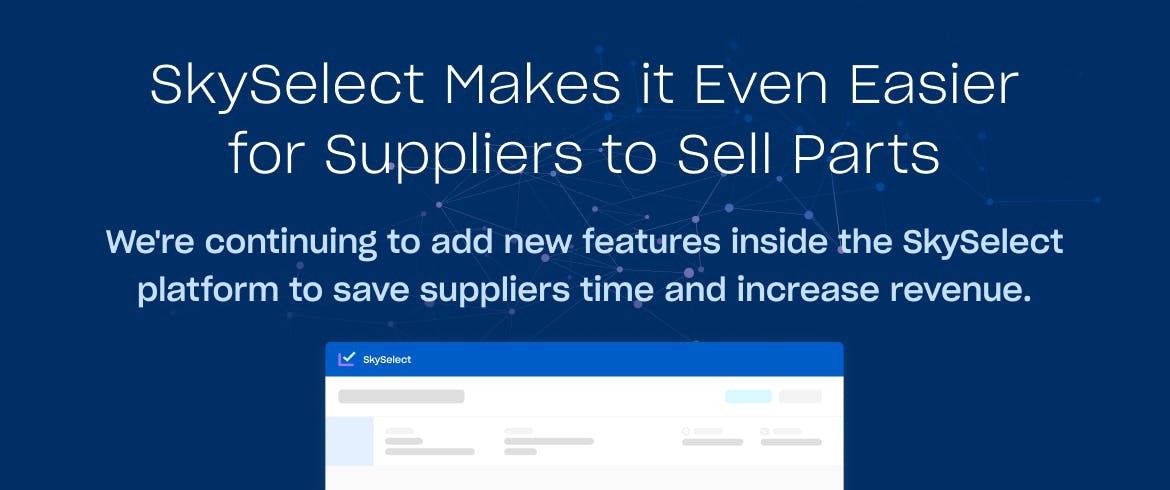 SkySelect Makes it Even Easier for Suppliers to Sell Parts

We're continuing to add new features inside the SkySelect platform to save suppliers time and increase revenue.

SkySelect